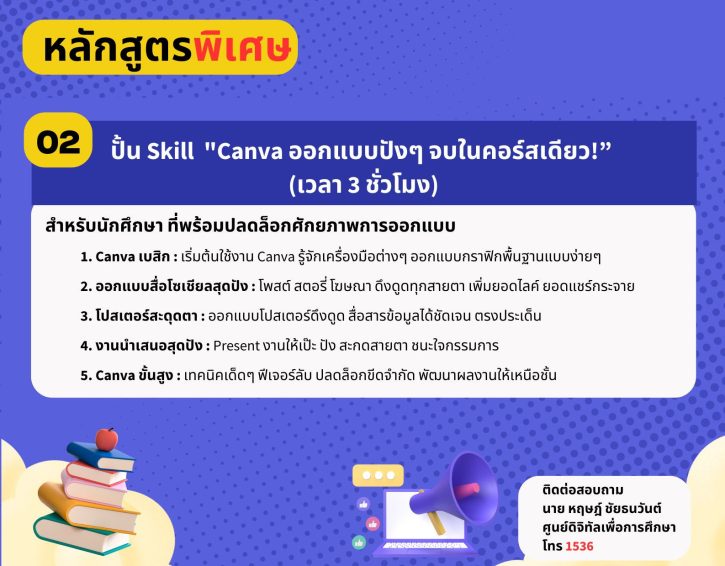 หลักสูตรพิเศษ

02

ปั้น Skill "Canva ออกแบบปังๆ จบในคอร์สเดียว!"
(เวลา 3 ชั่วโมง)

สำหรับนักศึกษา ที่พร้อมปลดล็อกศักยภาพการออกแบบ

1. Canva เบสิก : เริ่มต้นใช้งาน Canva รู้จักเครื่องมือต่างๆ ออกแบบกราฟิกพื้นฐานแบบง่ายๆ

2. ออกแบบสื่อโซเชียลสุดปัง : โพสต์ สตอรี่ โฆษณา ดึงดูดทุกสายตา เพิ่มยอดไลค์ ยอดแชร์กระจาย

3. โปสเตอร์สะดุดตา : ออกแบบโปสเตอร์ดึงดูด สื่อสารข้อมูลได้ชัดเจน ตรงประเด็น

4. งานนำเสนอสุดปัง : Present งานให้เป๊ะ ปัง สะกดสายตา ชนะใจกรรมการ

5. Canva ขั้นสูง : เทคนิคเด็ดๆ ฟีเจอร์ลับ ปลดล็อกขีดจำกัด พัฒนาผลงานให้เหนือชั้น

ติดต่อสอบถาม
นาย หฤษฎ์ ชัยธนวันต์
ศูนย์ดิจิทัลเพื่อการศึกษา
โทร 1536